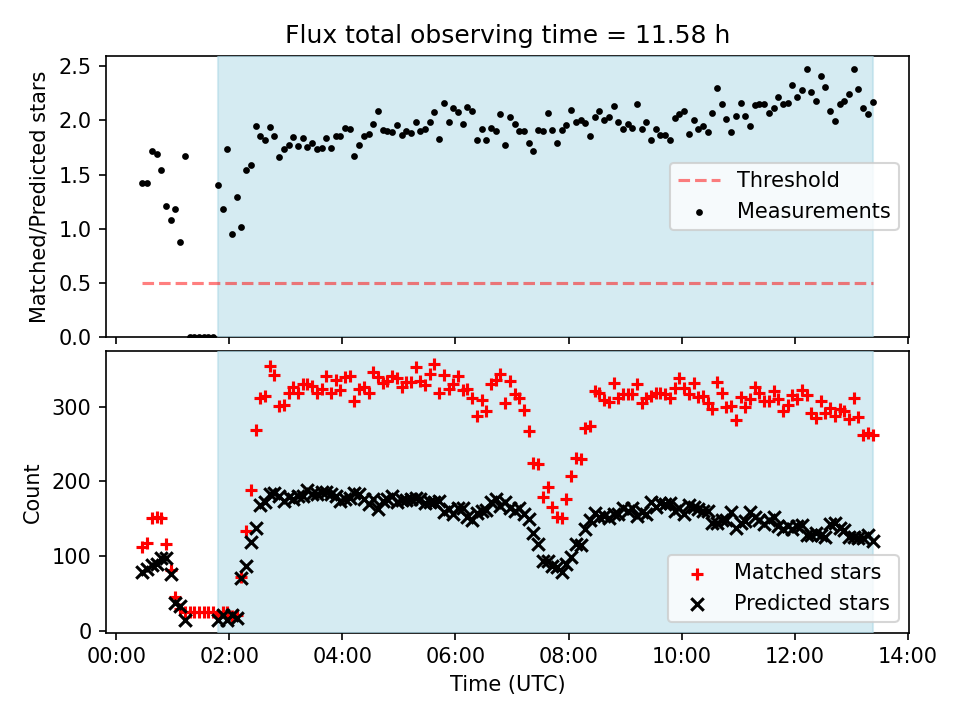 Flux total observing time = 11.58 h

Matched/Predicted stars

2.5
2.0
1.5
1.0
0.5
0.0

Threshold
Measurements

Count

300
200
100
0

Matched stars
Predicted stars

00:00 02:00 04:00 06:00 08:00 10:00 12:00 14:00

Time (UTC)